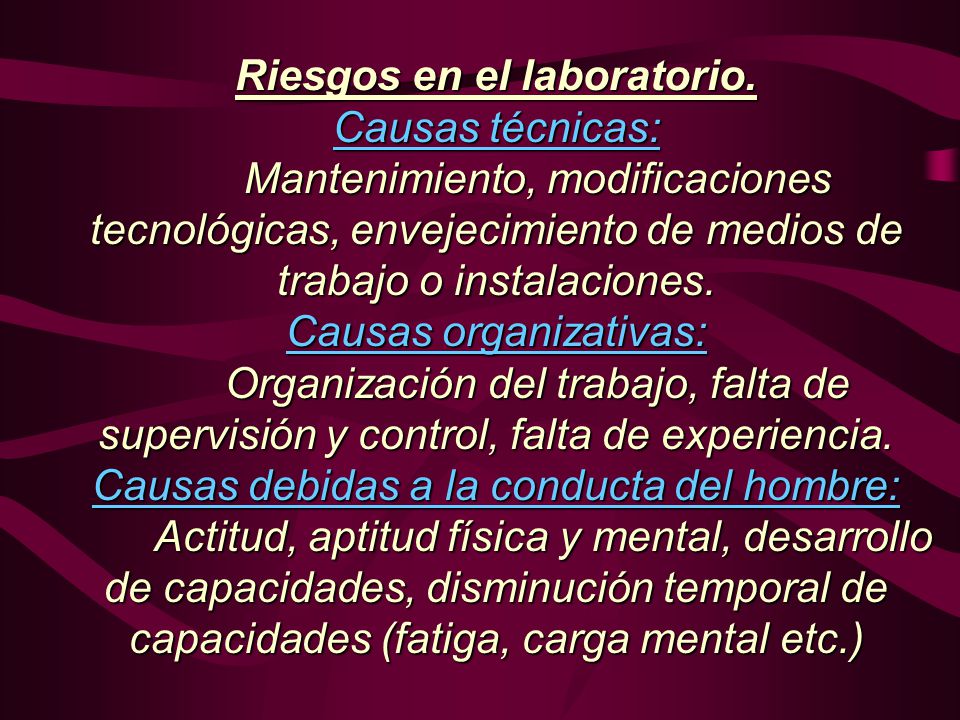 Riesgos en el laboratorio.

Causas técnicas:

Mantenimiento, modificaciones tecnológicas, envejecimiento de medios de trabajo o instalaciones.

Causas organizativas:

Organización del trabajo, falta de supervisión y control, falta de experiencia.

Causas debidas a la conducta del hombre:

Actitud, aptitud física y mental, desarrollo de capacidades, disminución temporal de capacidades (fatiga, carga mental etc.)